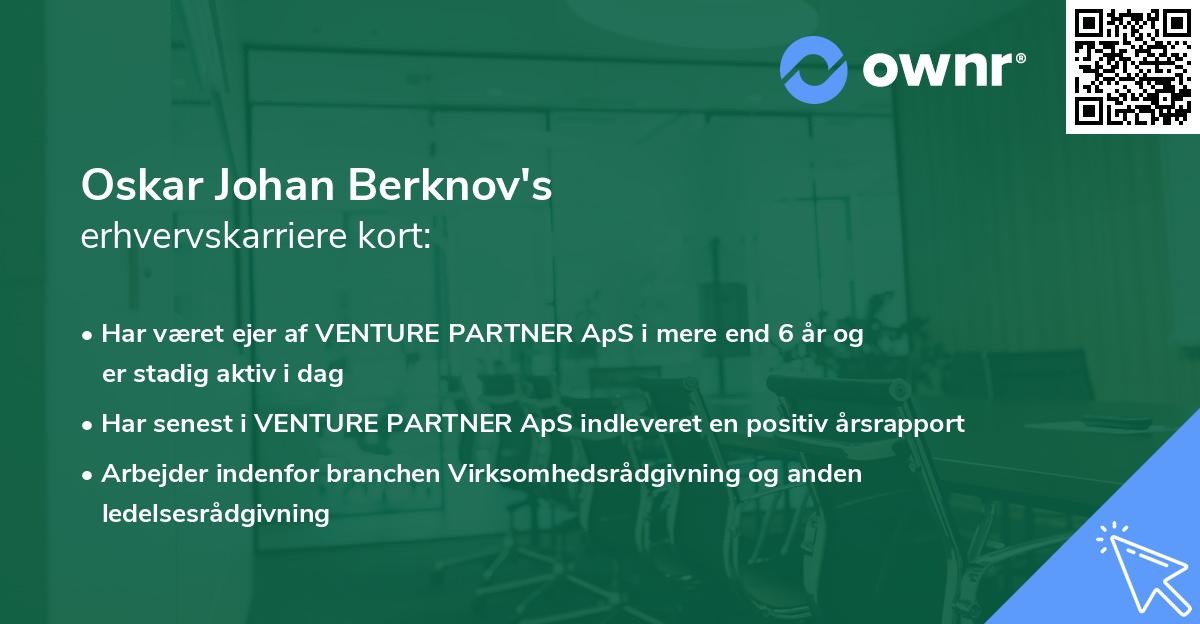 ownr®

Oskar Johan Berknov's
erhvervskarriere kort:

• Har været ejer af VENTURE PARTNER ApS i mere end 6 år og er stadig aktiv i dag

• Har senest i VENTURE PARTNER ApS indleveret en positiv årsrapport

• Arbejder indenfor branchen Virksomhedsrådgivning og anden ledelsesrådgivning